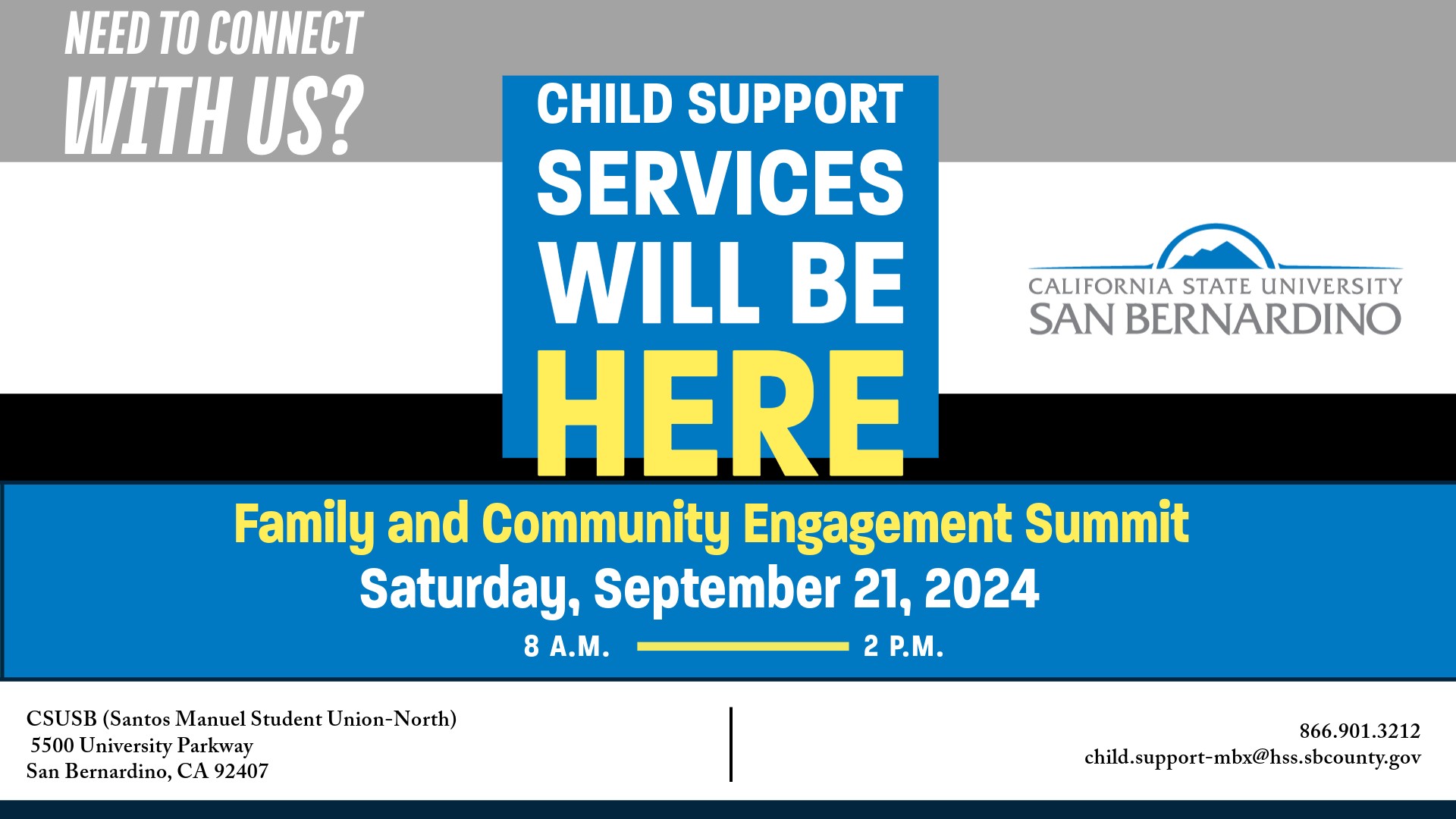 NEED TO CONNECT WITH US?

CHILD SUPPORT SERVICES WILL BE HERE

CALIFORNIA STATE UNIVERSITY
SAN BERNARDINO

Family and Community Engagement Summit
Saturday, September 21, 2024
8 A.M. 2 P.M.

CSUSB (Santos Manuel Student Union-North)
5500 University Parkway
San Bernardino, CA 92407

866.901.3212
child.support-mbx@hss.sbcounty.gov